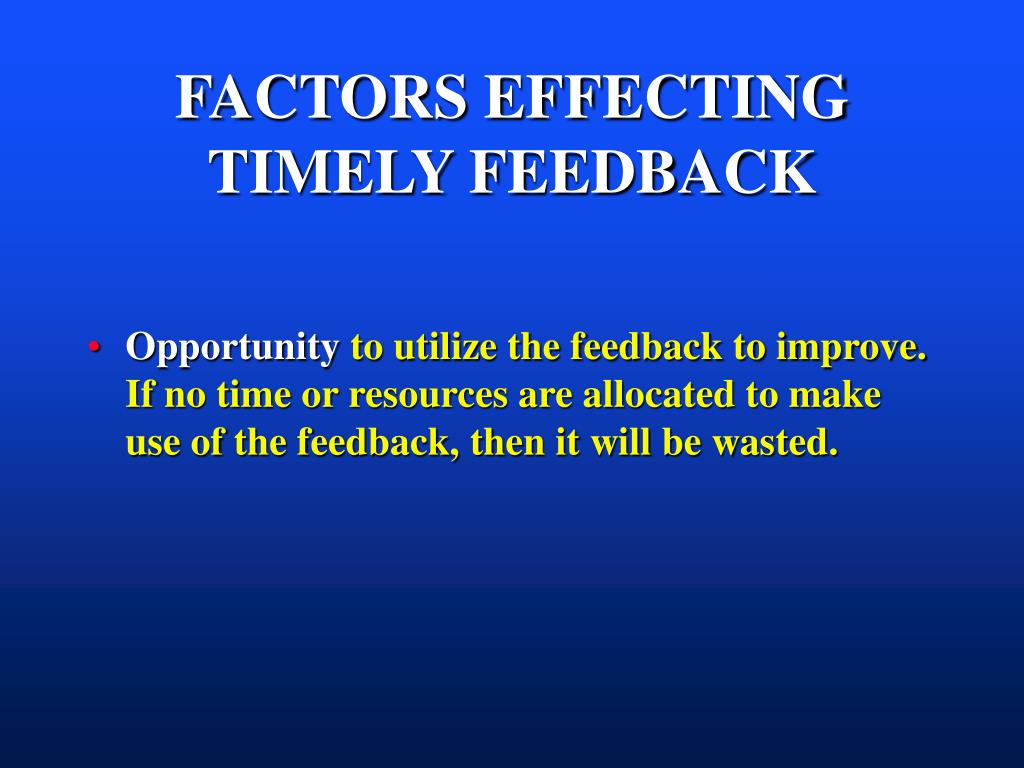 FACTORS EFFECTING TIMELY FEEDBACK

• Opportunity to utilize the feedback to improve. If no time or resources are allocated to make use of the feedback, then it will be wasted.